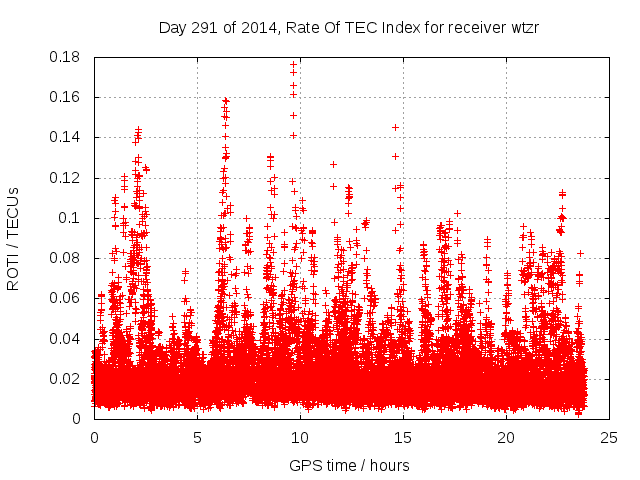 Day 291 of 2014, Rate Of TEC Index for receiver wtzr

ROTI / TECUs

0.18
0.16
0.14
0.12
0.1
0.08
0.06
0.04
0.02
0

0
5
10
15
20
25

GPS time / hours